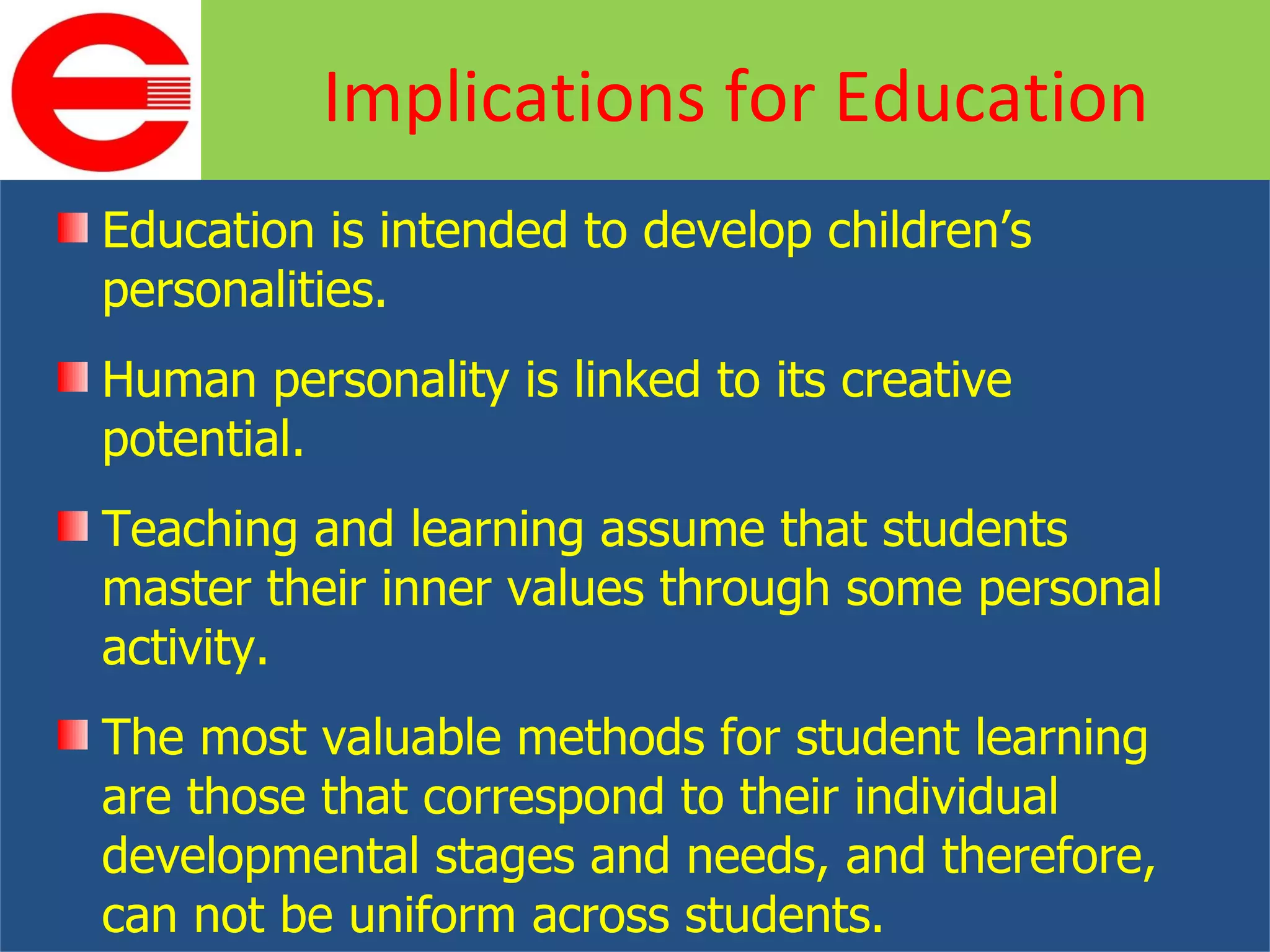 Implications for Education

Education is intended to develop children’s personalities.

Human personality is linked to its creative potential.

Teaching and learning assume that students master their inner values through some personal activity.

The most valuable methods for student learning are those that correspond to their individual developmental stages and needs, and therefore, can not be uniform across students.